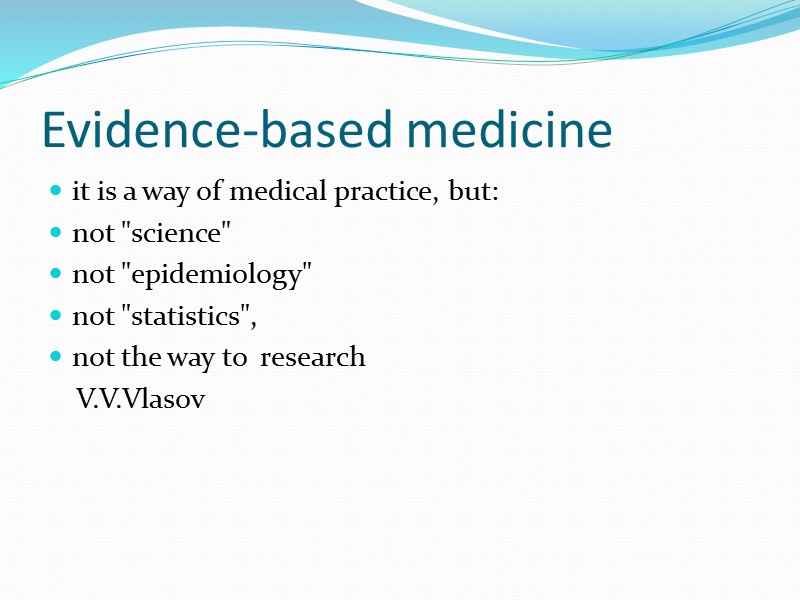 Evidence-based medicine

- it is a way of medical practice, but:
- not "science"
- not "epidemiology"
- not "statistics",
- not the way to research

V.V.Vlasov